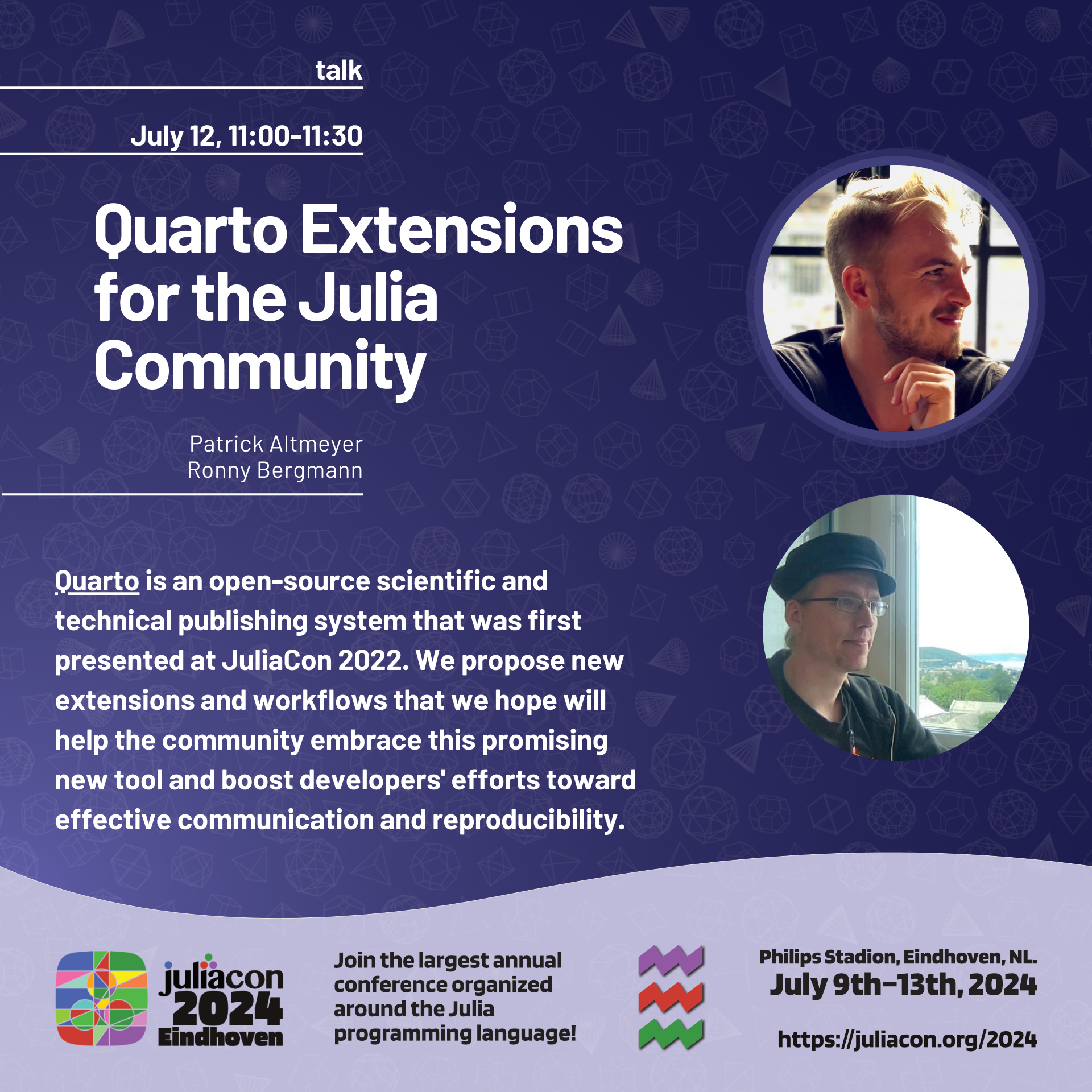 talk

July 12, 11:00-11:30

Quarto Extensions for the Julia Community

Patrick Altmeyer
Ronny Bergmann

Quarto is an open-source scientific and technical publishing system that was first presented at JuliaCon 2022. We propose new extensions and workflows that we hope will help the community embrace this promising new tool and boost developers' efforts toward effective communication and reproducibility.

juliacon 2024 Eindhoven

Join the largest annual conference organized around the Julia programming language!

Philips Stadion, Eindhoven, NL.
July 9th–13th, 2024

https://juliacon.org/2024